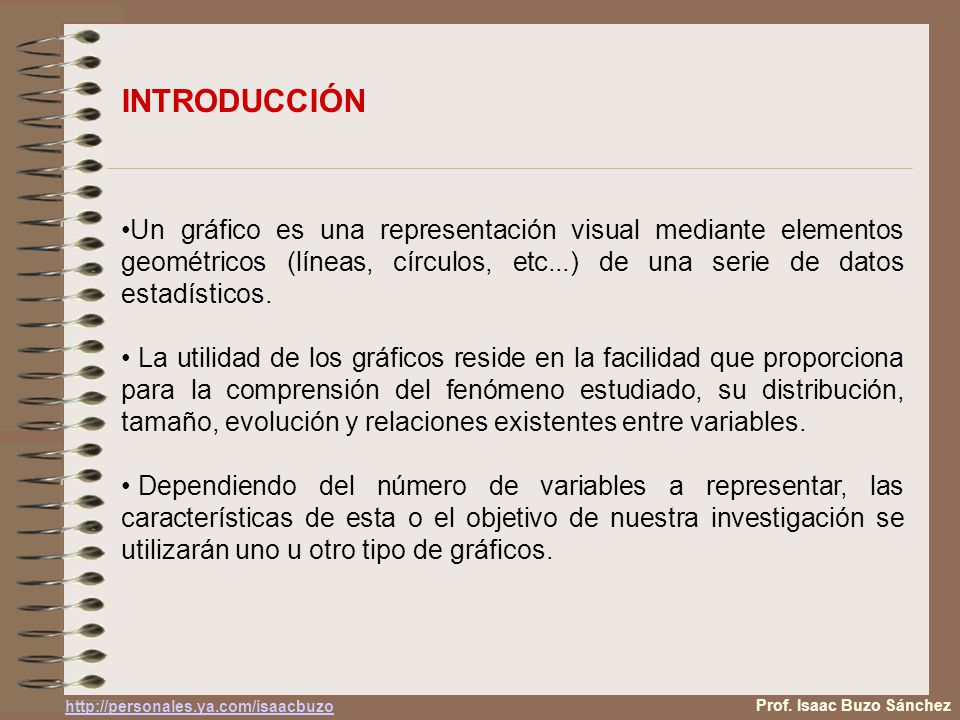 INTRODUCCIÓN

•Un gráfico es una representación visual mediante elementos geométricos (líneas, círculos, etc...) de una serie de datos estadísticos.

• La utilidad de los gráficos reside en la facilidad que proporciona para la comprensión del fenómeno estudiado, su distribución, tamaño, evolución y relaciones existentes entre variables.

• Dependiendo del número de variables a representar, las características de esta o el objetivo de nuestra investigación se utilizarán uno u otro tipo de gráficos.

http://personales.ya.com/isaacbuzo

Prof. Isaac Buzo Sánchez